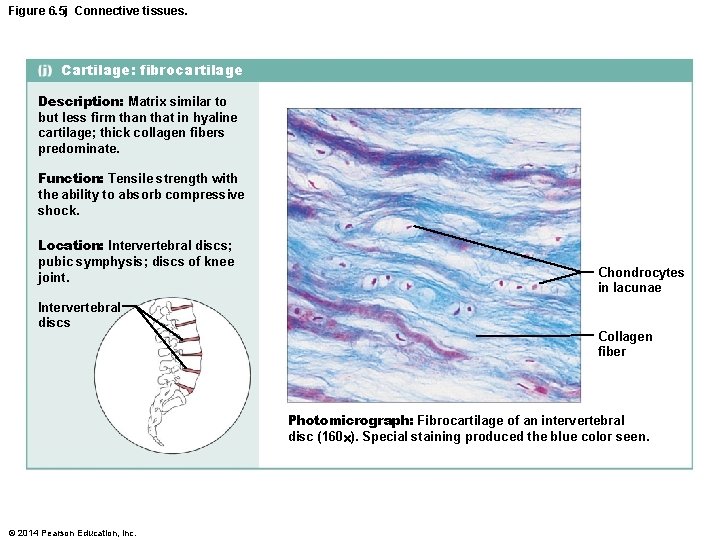 Figure 6.5j Connective tissues.

(j) Cartilage: fibrocartilage

Description: Matrix similar to but less firm than that in hyaline cartilage; thick collagen fibers predominate.

Function: Tensile strength with the ability to absorb compressive shock.

Location: Intervertebral discs; pubic symphysis; discs of knee joint.

Intervertebral discs

Chondrocytes in lacunae

Collagen fiber

Photomicrograph: Fibrocartilage of an intervertebral disc (160x). Special staining produced the blue color seen.

© 2014 Pearson Education, Inc.